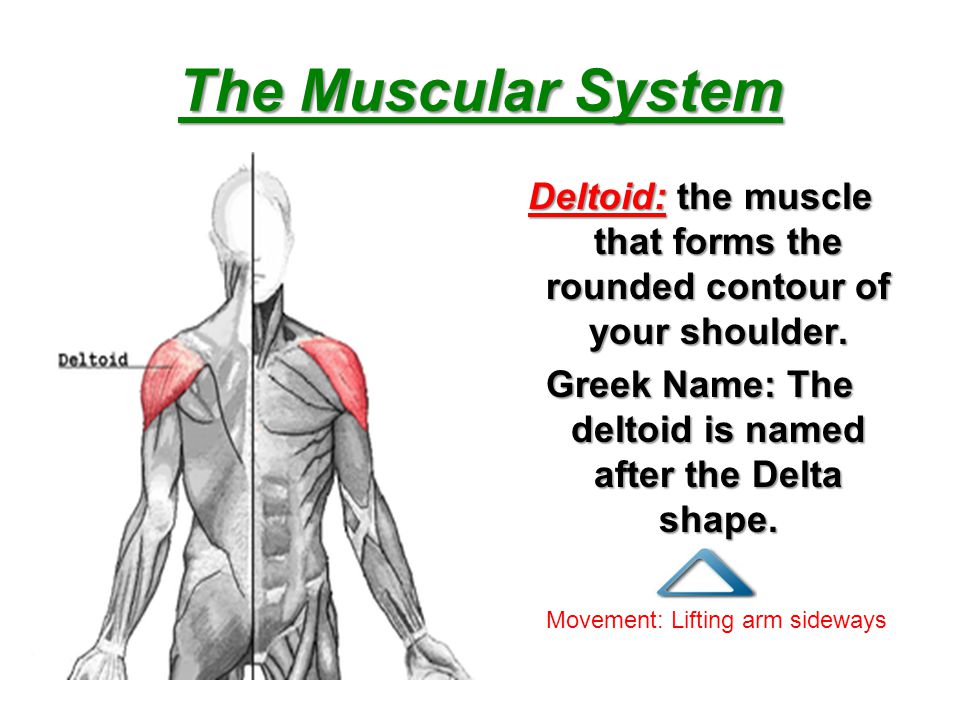 The Muscular System

Deltoid

Deltoid: the muscle that forms the rounded contour of your shoulder.

Greek Name: The deltoid is named after the Delta shape.

Movement: Lifting arm sideways